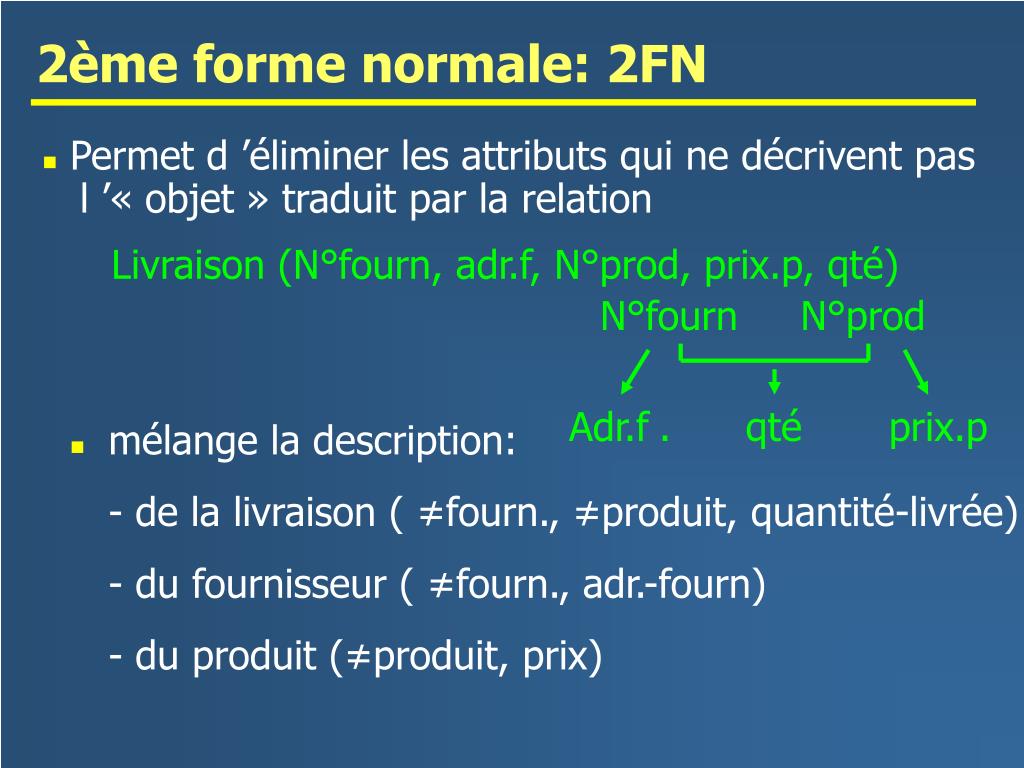 2ème forme normale: 2FN

Permet d ’éliminer les attributs qui ne décrivent pas l ’« objet » traduit par la relation

Livraison (N°fourn, adr.f, N°prod, prix.p, qté)

N°fourn N°prod

Adr.f . qté prix.p

mélange la description:

- de la livraison ( ≠fourn., ≠produit, quantité-livrée)

- du fournisseur ( ≠fourn., adr.-fourn)

- du produit (≠produit, prix)